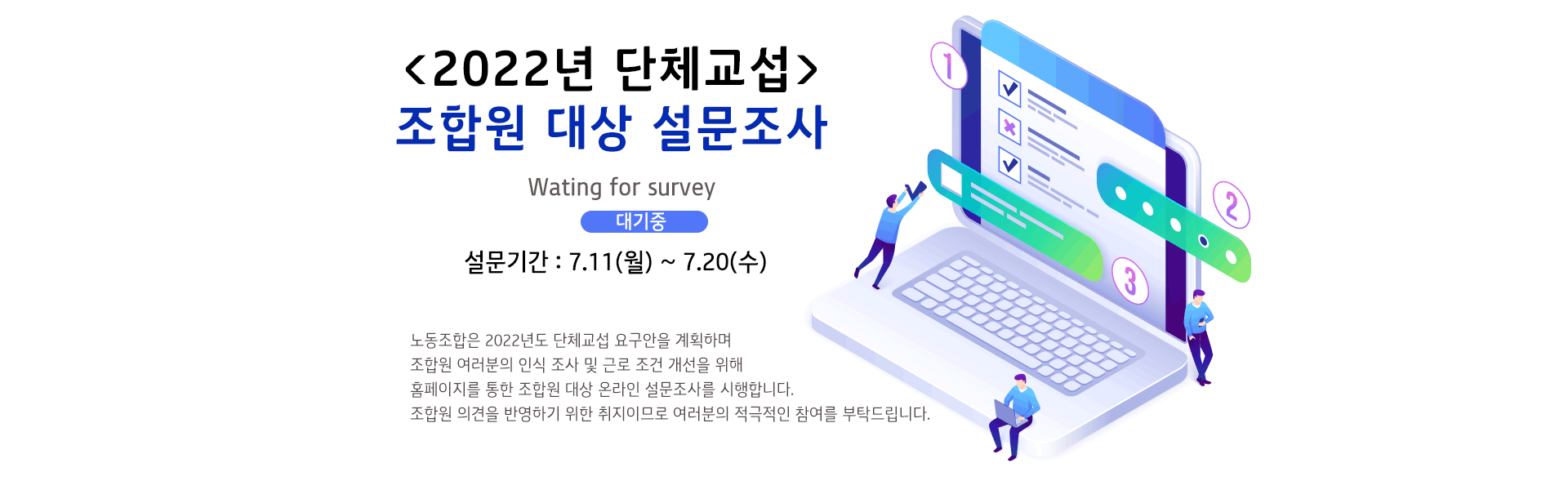 <2022년 단체교섭>
조합원 대상 설문조사

Wating for survey
대기중

설문기간 : 7.11(월) ~ 7.20(수)

노동조합은 2022년도 단체교섭 요구안을 계획하며
조합원 여러분의 인식 조사 및 근로 조건 개선을 위해
홈페이지를 통한 조합원 대상 온라인 설문조사를 시행합니다.
조합원 의견을 반영하기 위한 취지이므로 여러분의 적극적인 참여를 부탁드립니다.

1
2
3